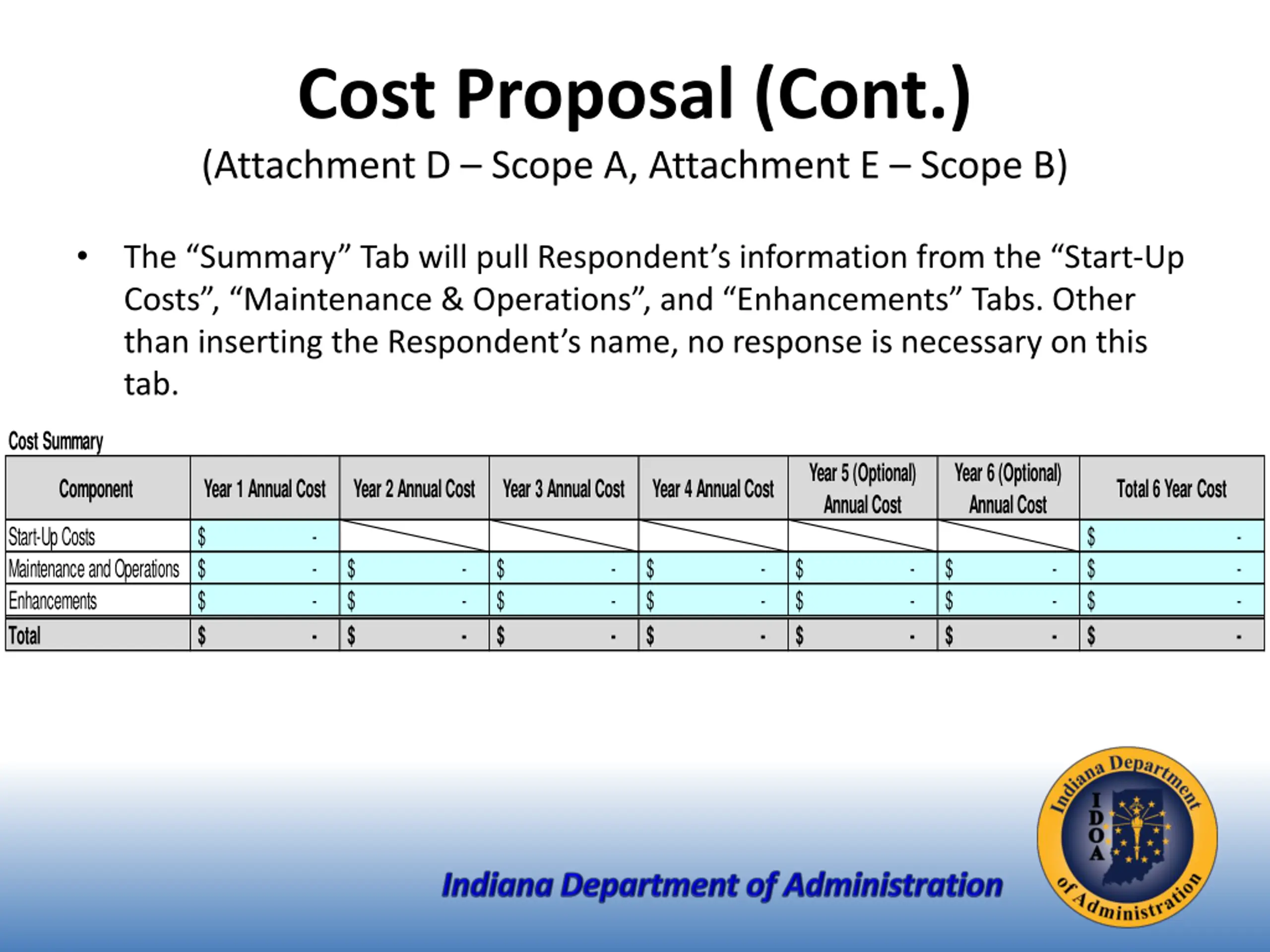 Cost Proposal (Cont.)

(Attachment D – Scope A, Attachment E – Scope B)

• The “Summary” Tab will pull Respondent’s information from the “Start-Up Costs”, “Maintenance & Operations”, and “Enhancements” Tabs. Other than inserting the Respondent’s name, no response is necessary on this tab.

Cost Summary

| Component | Year 1 Annual Cost | Year 2 Annual Cost | Year 3 Annual Cost | Year 4 Annual Cost | Year 5 (Optional) Annual Cost | Year 6 (Optional) Annual Cost | Total 6 Year Cost |
|---|---|---|---|---|---|---|---|
| Start-Up Costs | $ - | | | | | | $ - |
| Maintenance and Operations | $ - | $ - | $ - | $ - | $ - | $ - | $ - |
| Enhancements | $ - | $ - | $ - | $ - | $ - | $ - | $ - |
| Total | $ - | $ - | $ - | $ - | $ - | $ - | $ - |

Indiana Department of Administration

Indiana Department of Administration
IDOA